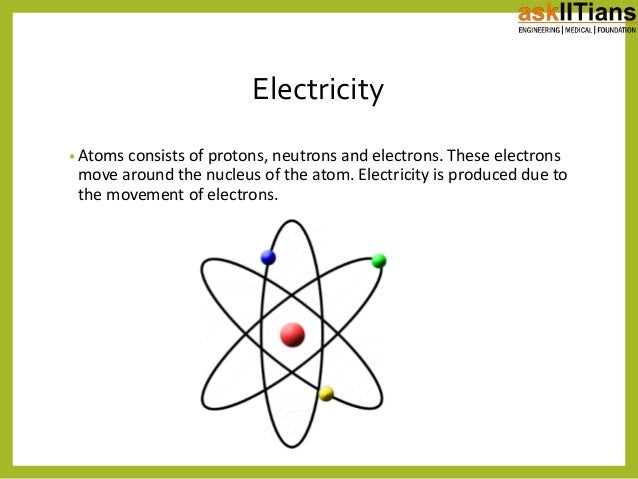 askIITians
ENGINEERING | MEDICAL | FOUNDATION

Electricity

• Atoms consists of protons, neutrons and electrons. These electrons move around the nucleus of the atom. Electricity is produced due to the movement of electrons.